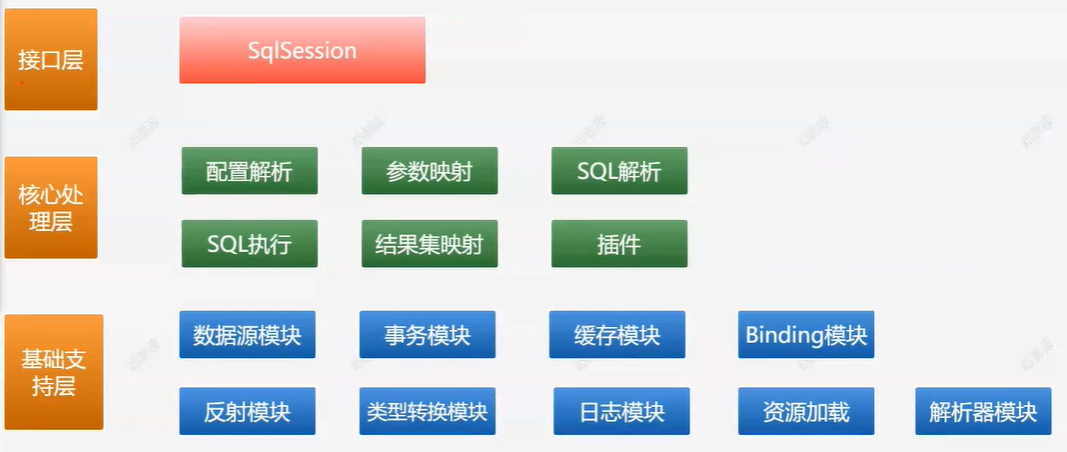 接口层

SqlSession

核心处理层

配置解析

参数映射

SQL解析

SQL执行

结果集映射

插件

基础支持层

数据源模块

事务模块

缓存模块

Binding模块

反射模块

类型转换模块

日志模块

资源加载

解析器模块